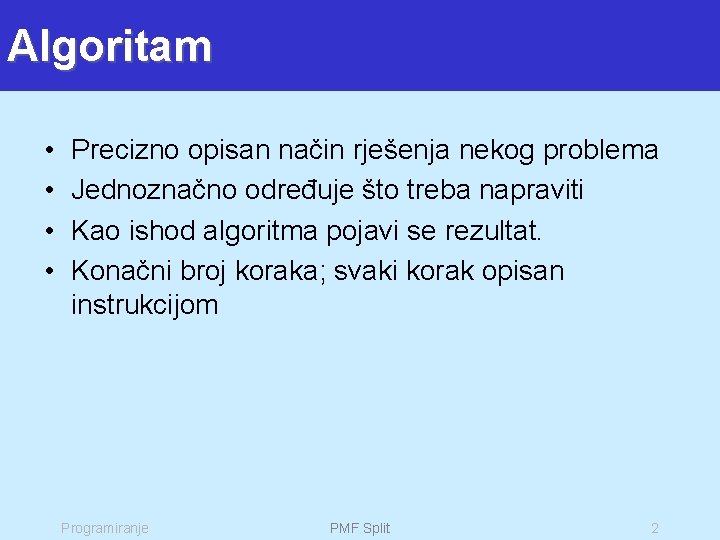 Algoritam

• Precizno opisan način rješenja nekog problema
• Jednoznačno određuje što treba napraviti
• Kao ishod algoritma pojavi se rezultat.
• Konačni broj koraka; svaki korak opisan instrukcijom

Programiranje PMF Split 2